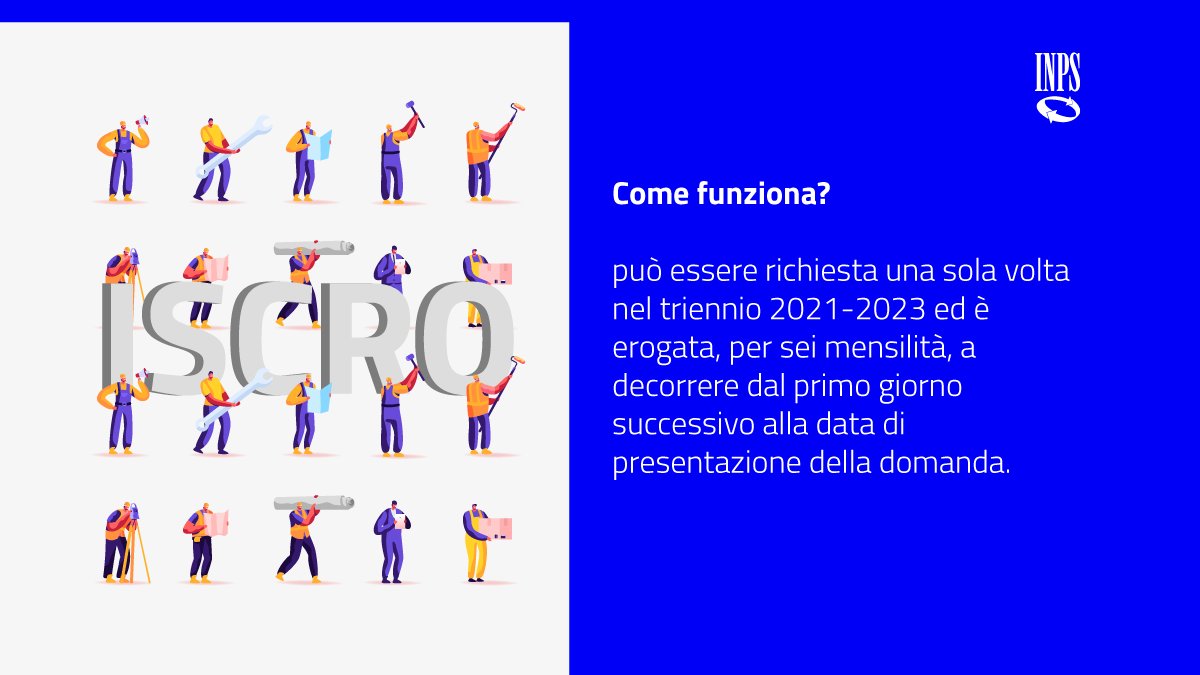 ISCRO

INPS

Come funziona?

può essere richiesta una sola volta nel triennio 2021-2023 ed è erogata, per sei mensilità, a decorrere dal primo giorno successivo alla data di presentazione della domanda.